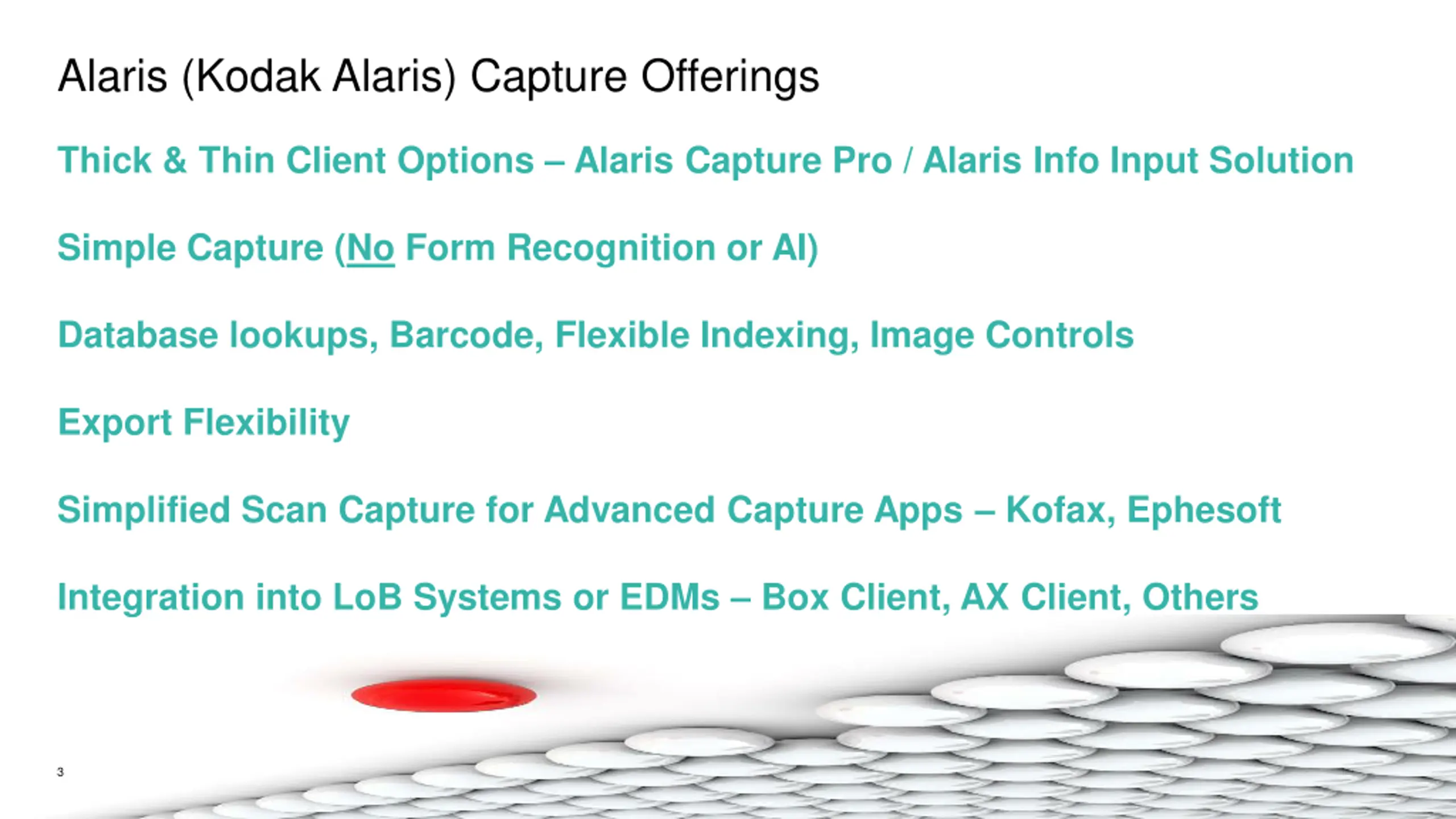 Alaris (Kodak Alaris) Capture Offerings

Thick & Thin Client Options – Alaris Capture Pro / Alaris Info Input Solution

Simple Capture (No Form Recognition or AI)

Database lookups, Barcode, Flexible Indexing, Image Controls

Export Flexibility

Simplified Scan Capture for Advanced Capture Apps – Kofax, Ephesoft

Integration into LoB Systems or EDMs – Box Client, AX Client, Others

3